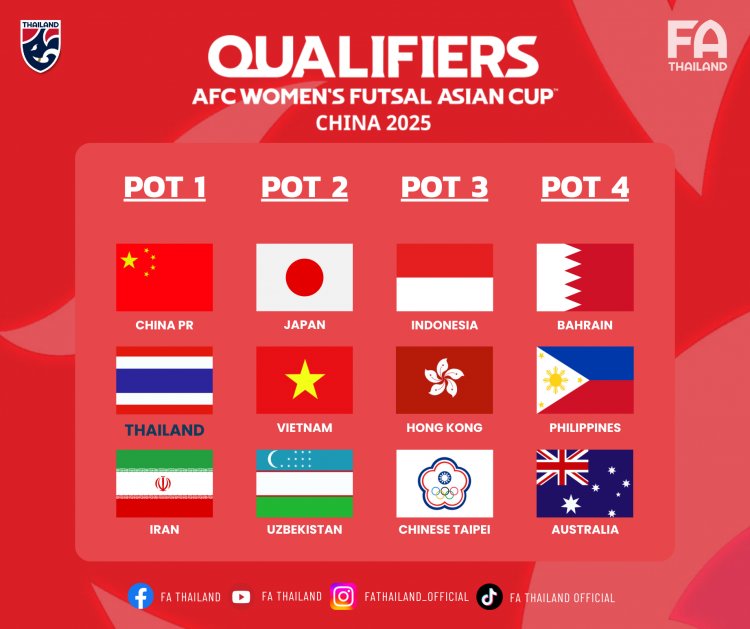 THAILAND

FA THAILAND

QUALIFIERS
AFC WOMEN'S FUTSAL ASIAN CUP™
CHINA 2025

| POT 1 | POT 2 | POT 3 | POT 4 |
|---|---|---|---|
| CHINA PR | JAPAN | INDONESIA | BAHRAIN |
| THAILAND | VIETNAM | HONG KONG | PHILIPPINES |
| IRAN | UZBEKISTAN | CHINESE TAIPEI | AUSTRALIA |

FA THAILAND FA THAILAND FATHAILAND_OFFICIAL FA THAILAND OFFICIAL